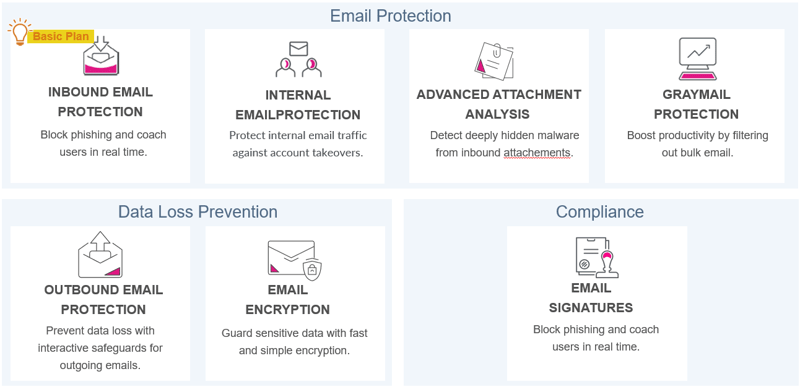 Email Protection

Basic Plan

INBOUND EMAIL PROTECTION
Block phishing and coach users in real time.

INTERNAL EMAILPROTECTION
Protect internal email traffic against account takeovers.

ADVANCED ATTACHMENT ANALYSIS
Detect deeply hidden malware from inbound attachements.

GRAYMAIL PROTECTION
Boost productivity by filtering out bulk email.

Data Loss Prevention

OUTBOUND EMAIL PROTECTION
Prevent data loss with interactive safeguards for outgoing emails.

EMAIL ENCRYPTION
Guard sensitive data with fast and simple encryption.

Compliance

EMAIL SIGNATURES
Block phishing and coach users in real time.